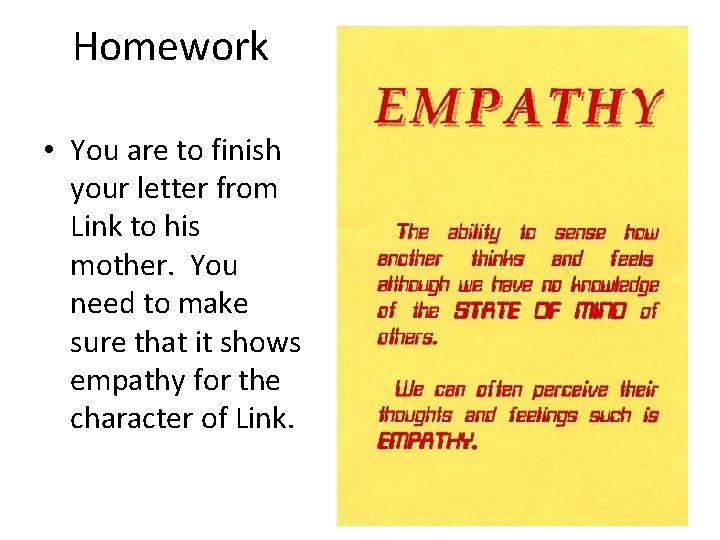 Homework

• You are to finish your letter from Link to his mother. You need to make sure that it shows empathy for the character of Link.

EMPATHY

The ability to sense how another thinks and feels although we have no knowledge of the STATE OF MIND of others.

We can often perceive their thoughts and feelings such is EMPATHY.